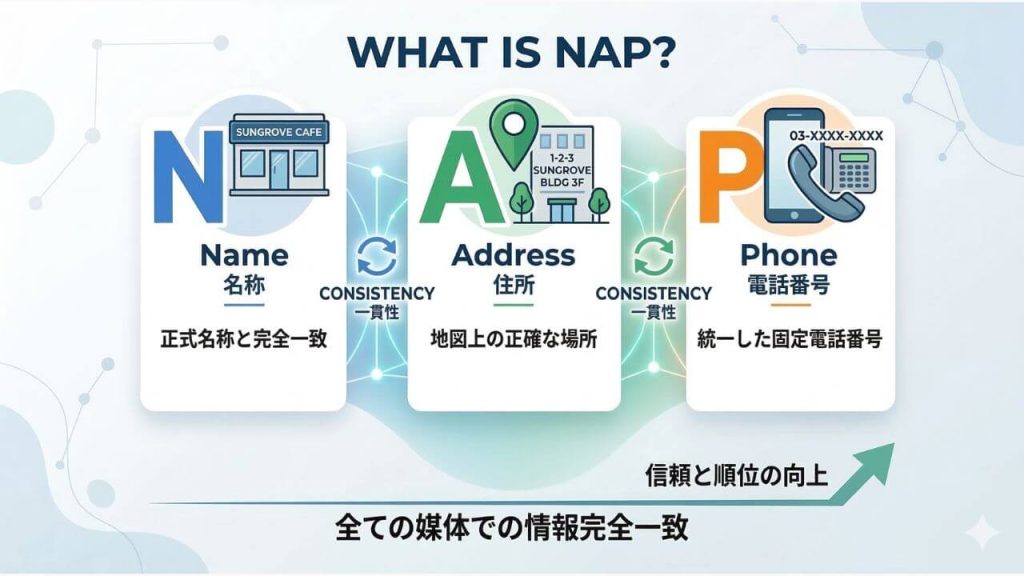 WHAT IS NAP?

N
SUNGROVE CAFE
Name
名称
正式名称と完全一致

CONSISTENCY
一貫性

A
1-2-3 SUNGROVE BLDG 3F
Address
住所
地図上の正確な場所

CONSISTENCY
一貫性

P
03-XXXX-XXXX
Phone
電話番号
統一した固定電話番号

信頼と順位の向上

全ての媒体での情報完全一致